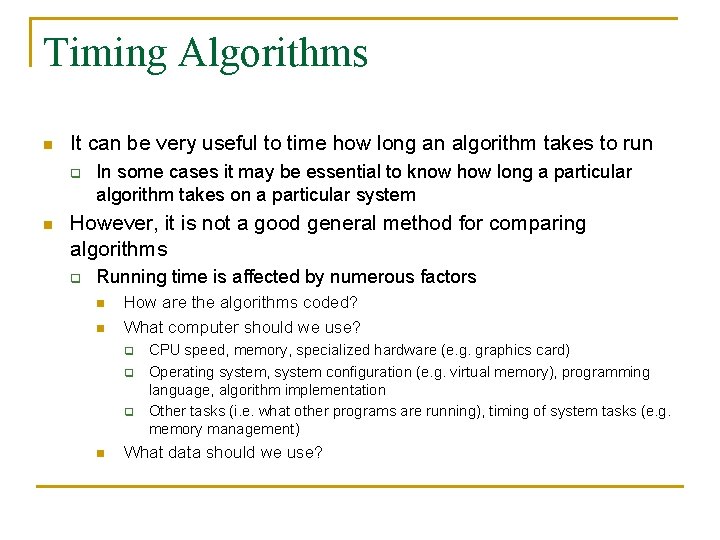 Timing Algorithms

It can be very useful to time how long an algorithm takes to run

In some cases it may be essential to know how long a particular algorithm takes on a particular system

However, it is not a good general method for comparing algorithms

Running time is affected by numerous factors

How are the algorithms coded?

What computer should we use?

CPU speed, memory, specialized hardware (e.g. graphics card)

Operating system, system configuration (e.g. virtual memory), programming language, algorithm implementation

Other tasks (i.e. what other programs are running), timing of system tasks (e.g. memory management)

What data should we use?